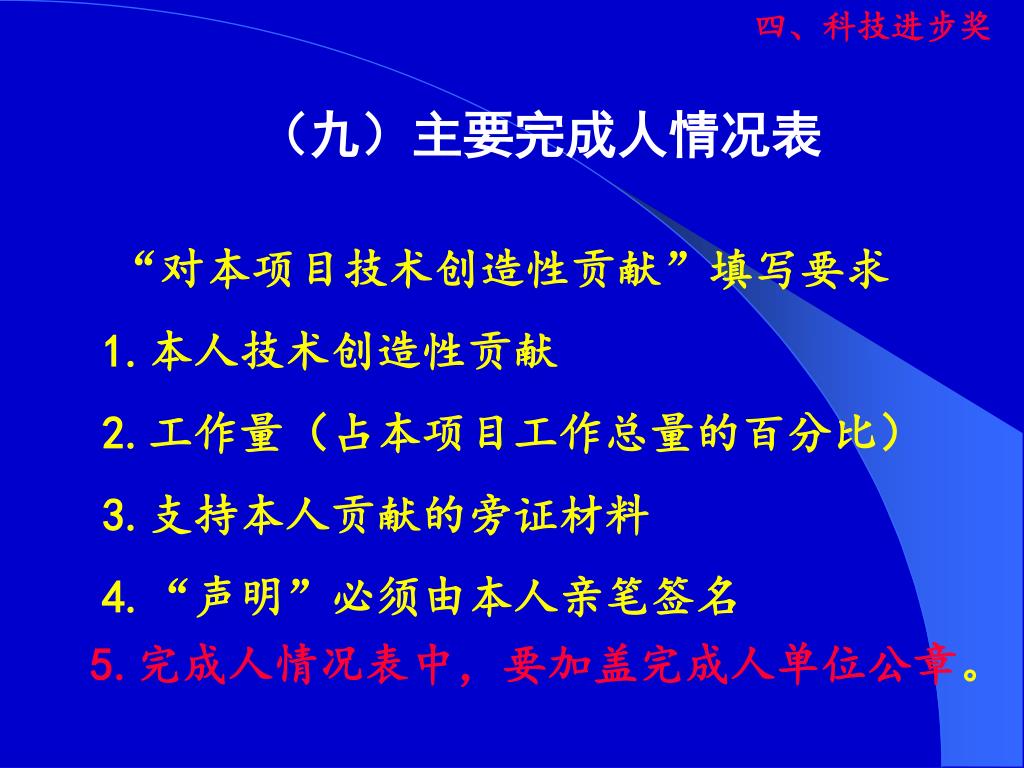 四、科技进步奖

（九）主要完成人情况表

“对本项目技术创造性贡献”填写要求

1. 本人技术创造性贡献

2. 工作量（占本项目工作总量的百分比）

3. 支持本人贡献的旁证材料

4. “声明”必须由本人亲笔签名

5. 完成人情况表中，要加盖完成人单位公章。